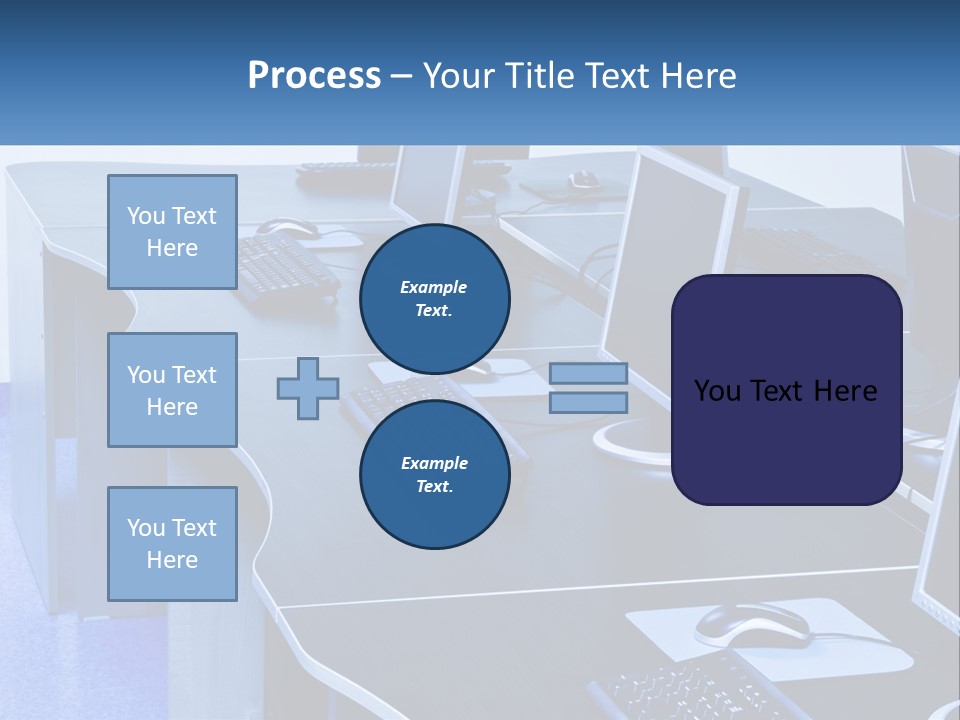 Process – Your Title Text Here

You Text Here

You Text Here

You Text Here

Example Text.

Example Text.

You Text Here